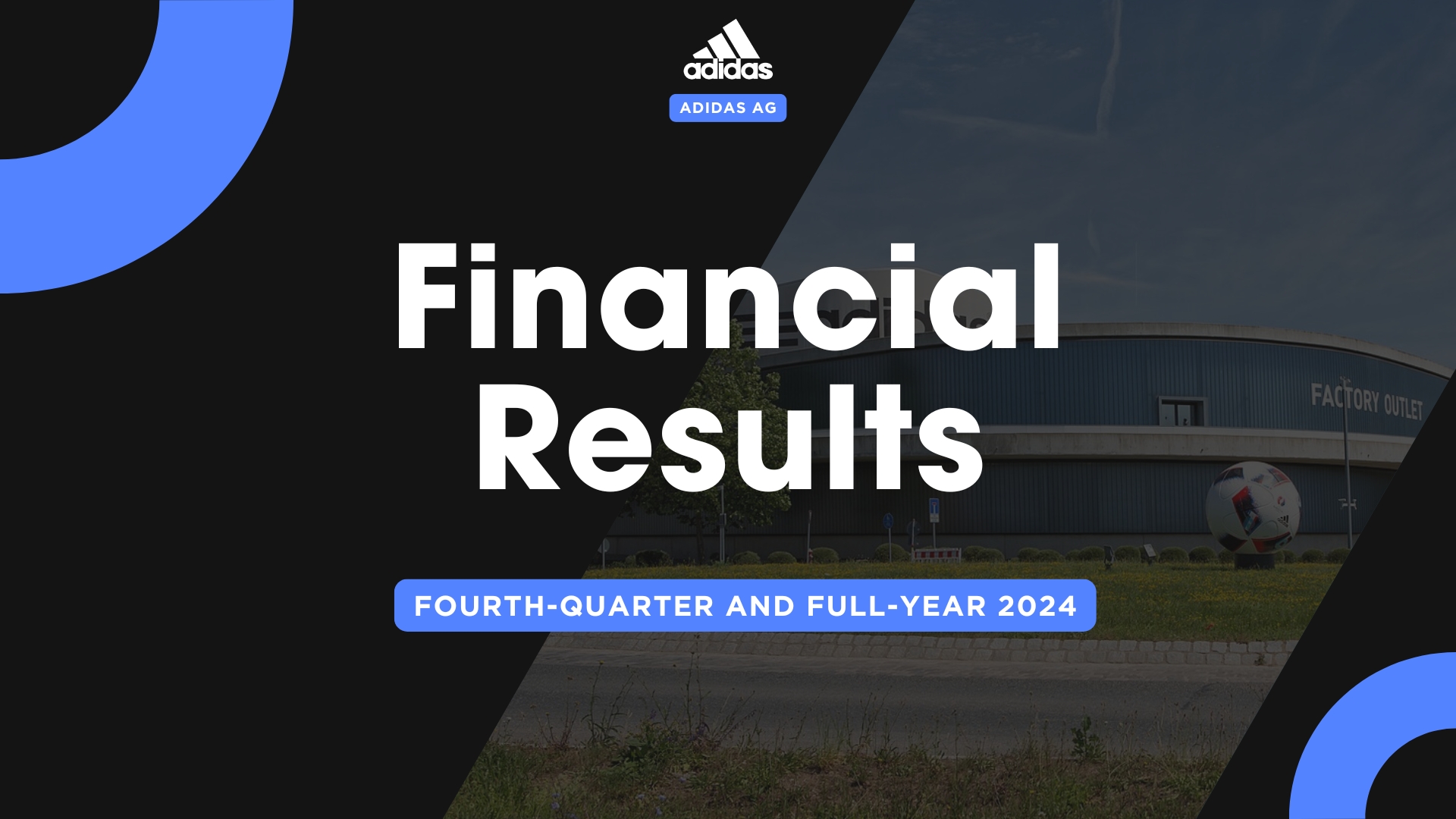 adidas

ADIDAS AG

Financial Results

FACTORY OUTLET

FOURTH-QUARTER AND FULL-YEAR 2024